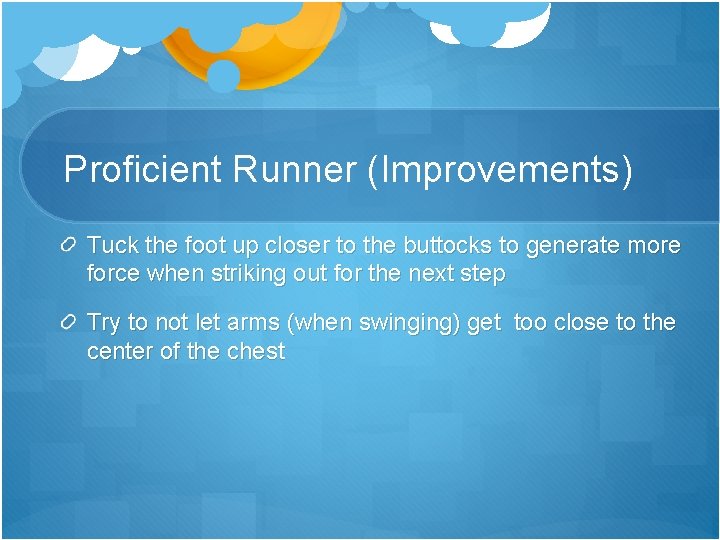 Proficient Runner (Improvements)

Tuck the foot up closer to the buttocks to generate more force when striking out for the next step

Try to not let arms (when swinging) get too close to the center of the chest